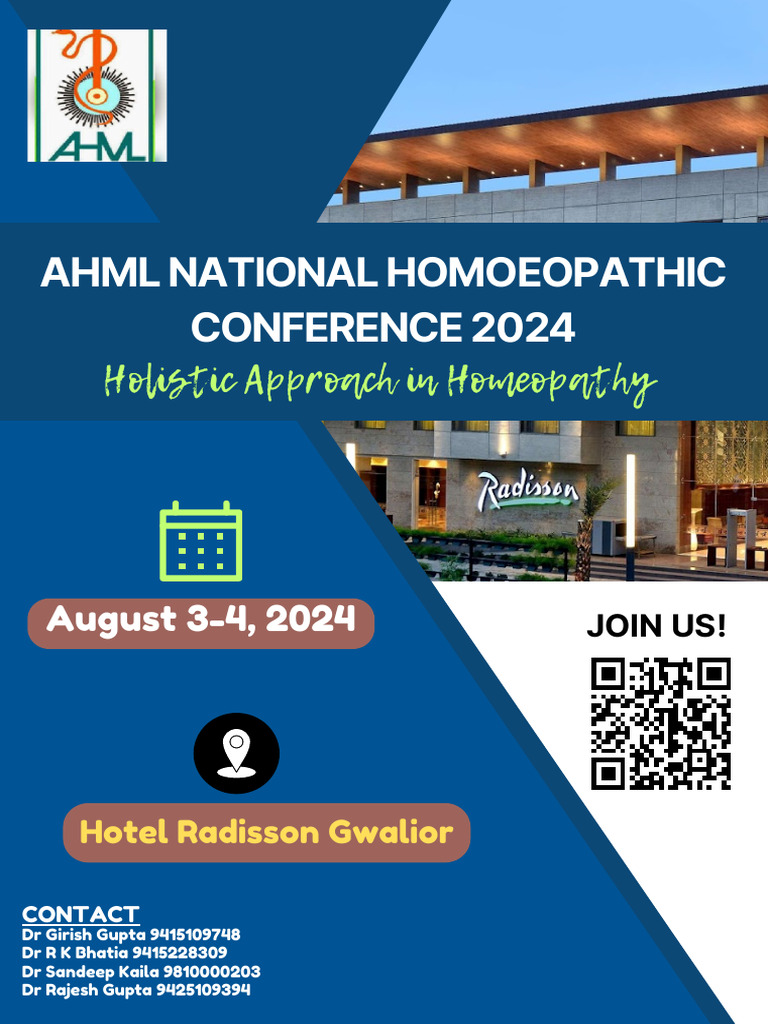 AHML

AHML NATIONAL HOMOEOPATHIC CONFERENCE 2024

Holistic Approach in Homeopathy

Radisson

August 3-4, 2024

JOIN US!

Hotel Radisson Gwalior

CONTACT
Dr Girish Gupta 9415109748
Dr R K Bhatia 9415228309
Dr Sandeep Kaila 9810000203
Dr Rajesh Gupta 9425109394